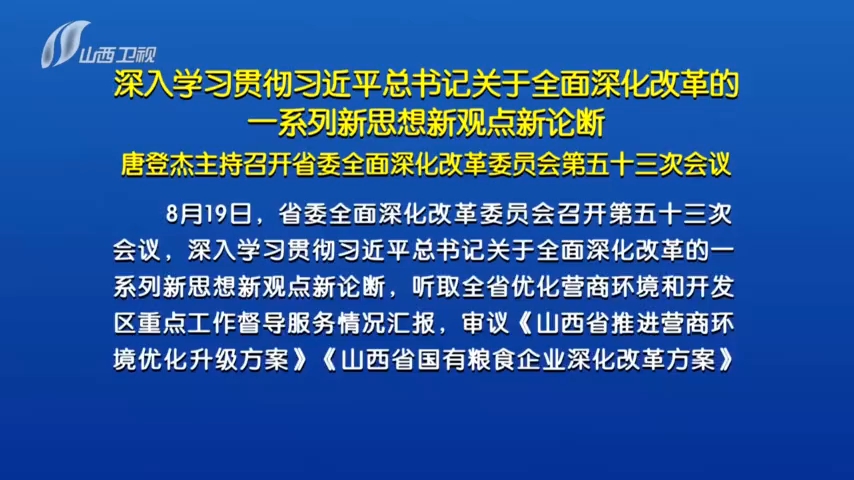 山西卫视

深入学习贯彻习近平总书记关于全面深化改革的一系列新思想新观点新论断

唐登杰主持召开省委全面深化改革委员会第五十三次会议

8月19日，省委全面深化改革委员会召开第五十三次会议，深入学习贯彻习近平总书记关于全面深化改革的一系列新思想新观点新论断，听取全省优化营商环境和开发区重点工作督导服务情况汇报，审议《山西省推进营商环境优化升级方案》《山西省国有粮食企业深化改革方案》